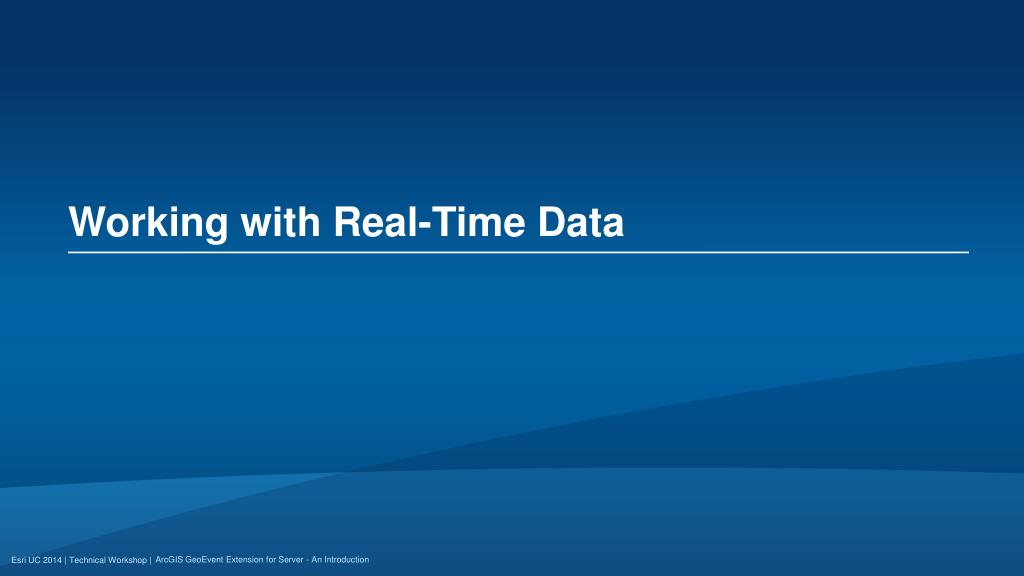 Working with Real-Time Data

Esri UC 2014 | Technical Workshop | ArcGIS GeoEvent Extension for Server - An Introduction